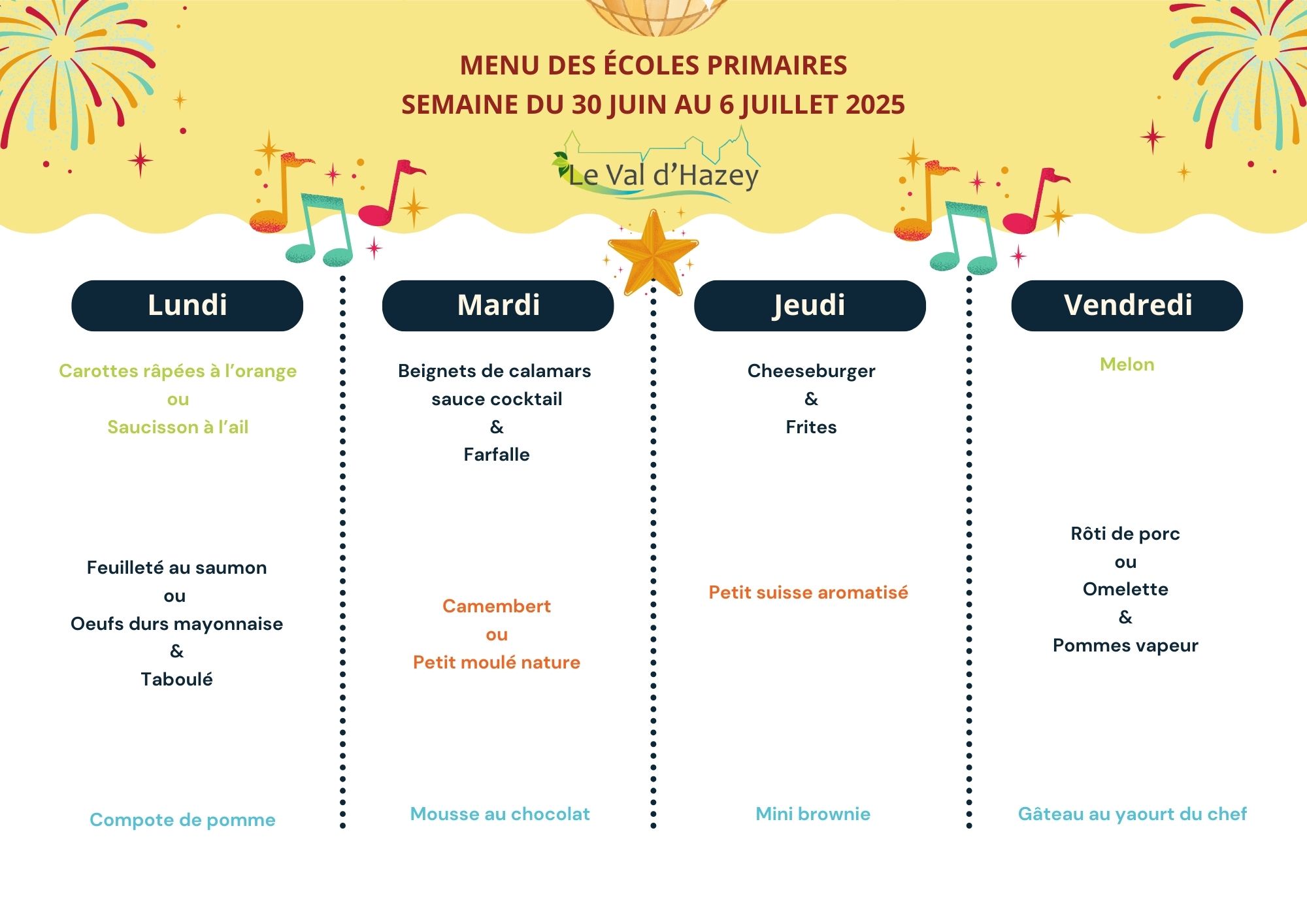 MENU DES ÉCOLES PRIMAIRES
SEMAINE DU 30 JUIN AU 6 JUILLET 2025

Le Val d'Hazey

Lundi

Carottes râpées à l'orange
ou
Saucisson à l'ail

Feuilleté au saumon
ou
Oeufs durs mayonnaise
&
Taboulé

Compote de pomme

Mardi

Beignets de calamars
sauce cocktail
&
Farfalle

Camembert
ou
Petit moulé nature

Mousse au chocolat

Jeudi

Cheeseburger
&
Frites

Petit suisse aromatisé

Mini brownie

Vendredi

Melon

Rôti de porc
ou
Omelette
&
Pommes vapeur

Gâteau au yaourt du chef